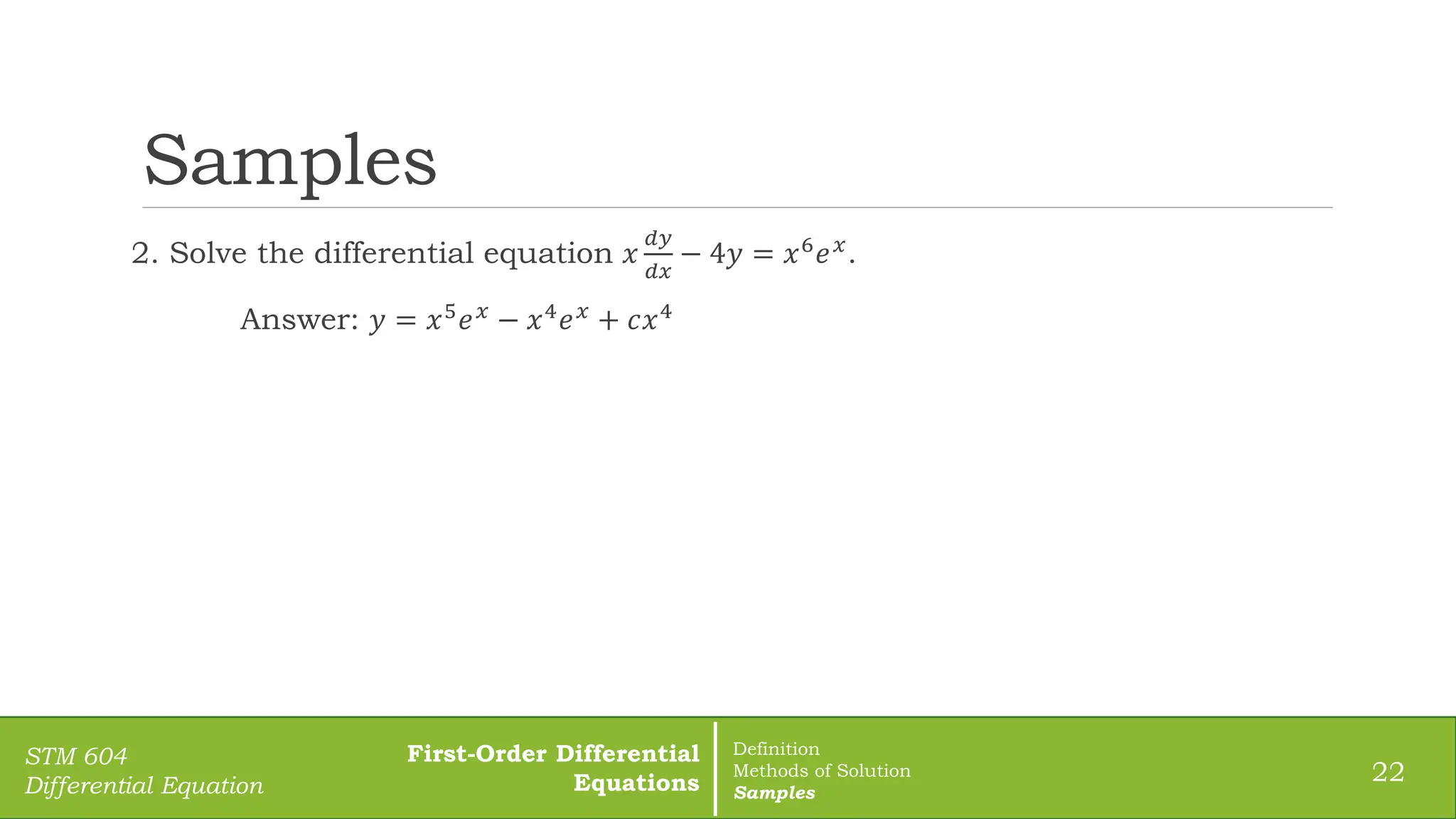 Samples

2. Solve the differential equation $x\frac{dy}{dx} - 4y = x^6e^x$.

Answer: $y = x^5e^x - x^4e^x + cx^4$

STM 604
Differential Equation

First-Order Differential Equations

Definition
Methods of Solution
Samples

22